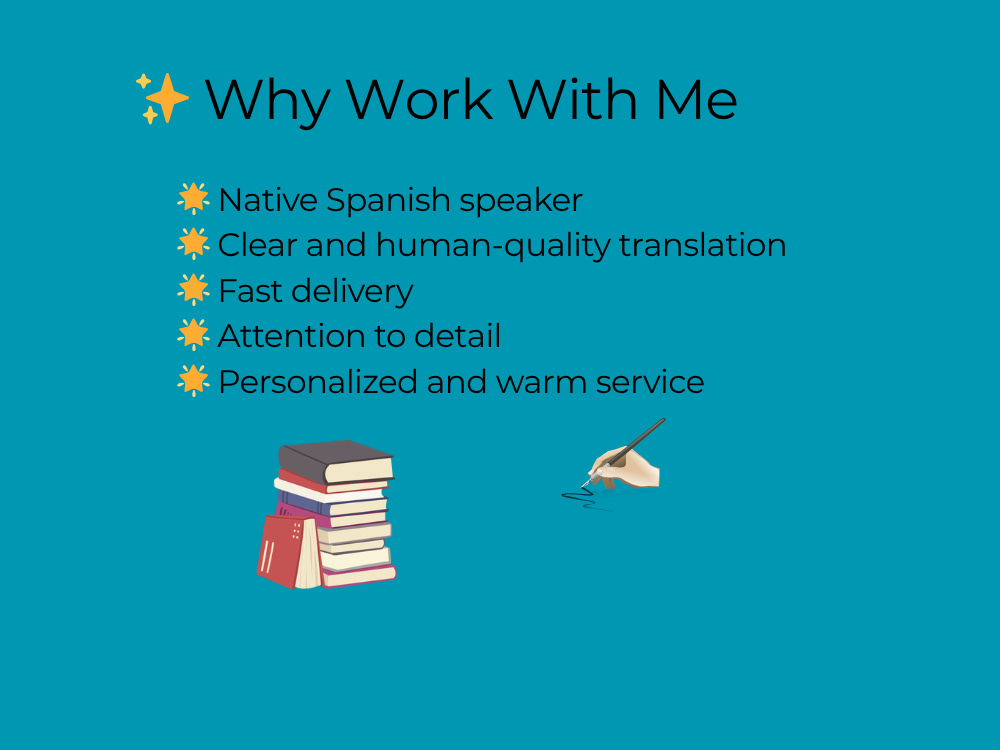 ✨ Why Work With Me

🌟 Native Spanish speaker
🌟 Clear and human-quality translation
🌟 Fast delivery
🌟 Attention to detail
🌟 Personalized and warm service